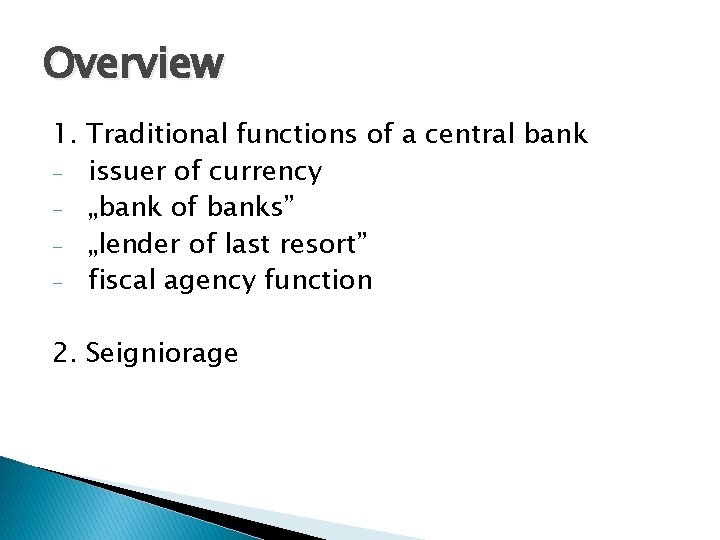 Overview

1. Traditional functions of a central bank
- issuer of currency
- „bank of banks”
- „lender of last resort”
- fiscal agency function

2. Seigniorage